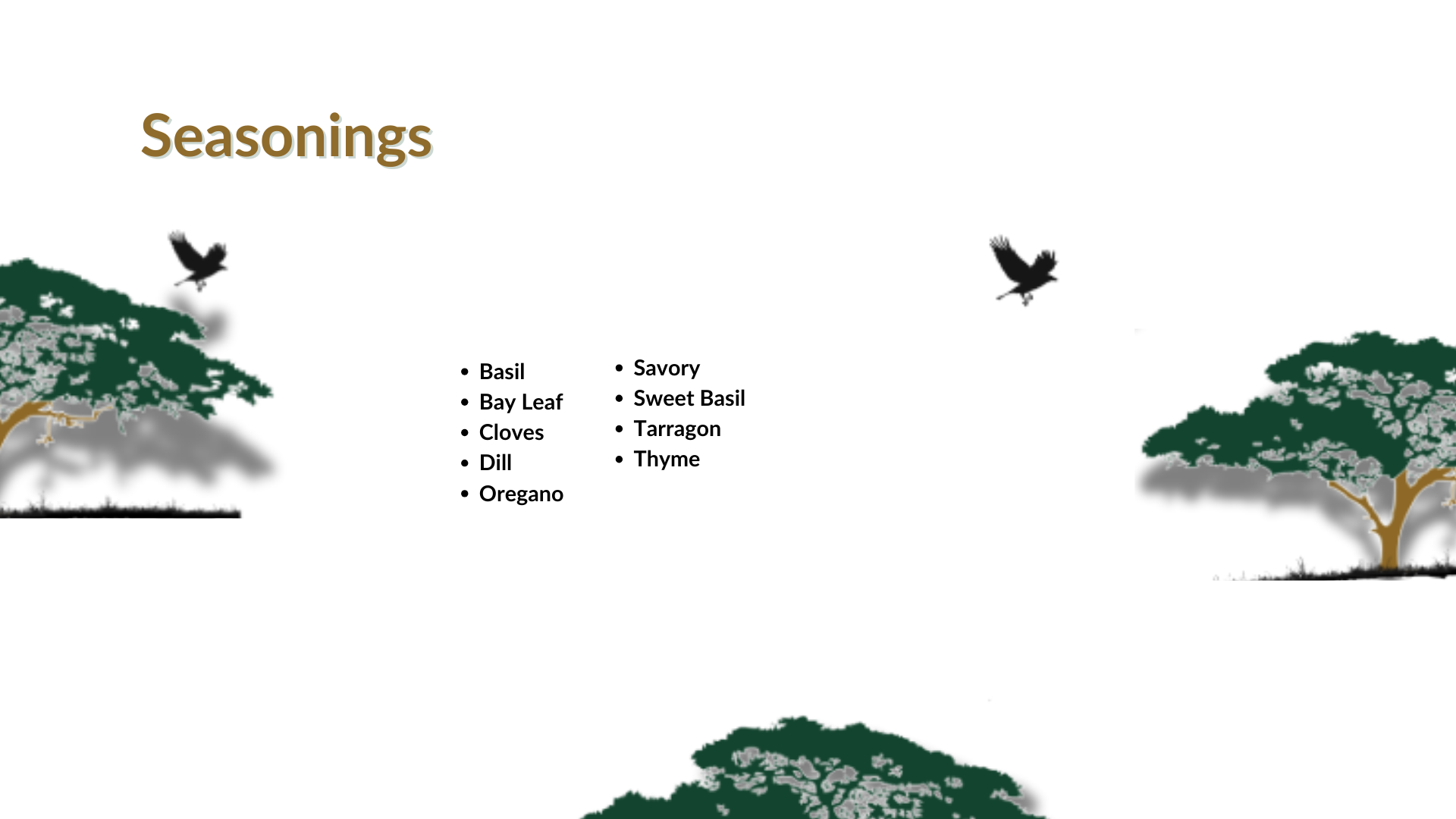 Seasonings

- Basil
- Bay Leaf
- Cloves
- Dill
- Oregano

- Savory
- Sweet Basil
- Tarragon
- Thyme